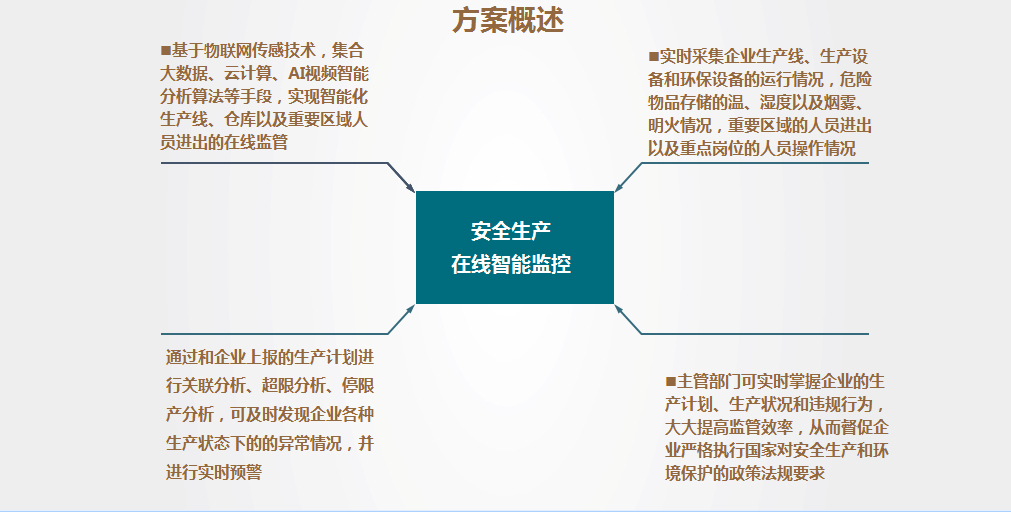 方案概述

■基于物联网传感技术，集合大数据、云计算、AI视频智能分析算法等手段，实现智能化生产线、仓库以及重要区域人员进出的在线监管

■实时采集企业生产线、生产设备和环保设备的运行情况，危险物品存储的温、湿度以及烟雾、明火情况，重要区域的人员进出以及重点岗位的人员操作情况

安全生产
在线智能监控

通过和企业上报的生产计划进行关联分析、超限分析、停限产分析，可及时发现企业各种生产状态下的的异常情况，并进行实时预警

■主管部门可实时掌握企业的生产计划、生产状况和违规行为，大大提高监管效率，从而督促企业严格执行国家对安全生产和环境保护的政策法规要求